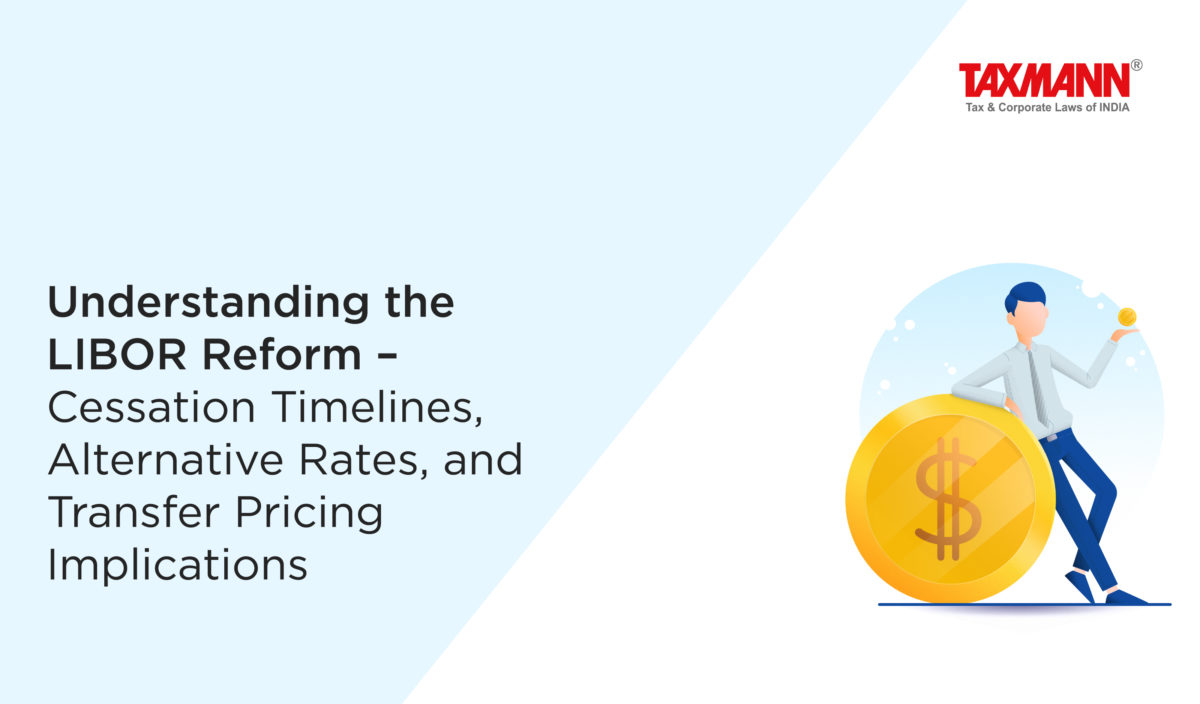 TAXMANN®
Tax & Corporate Laws of INDIA

Understanding the LIBOR Reform – Cessation Timelines, Alternative Rates, and Transfer Pricing Implications

$